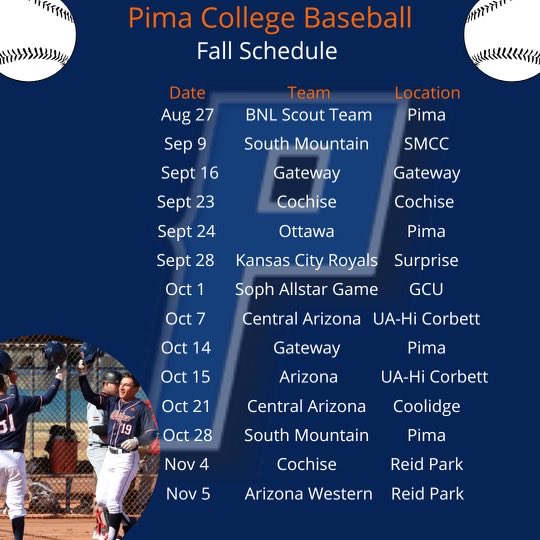 Pima College Baseball
Fall Schedule

| Date | Team | Location |
|---|---|---|
| Aug 27 | BNL Scout Team | Pima |
| Sep 9 | South Mountain | SMCC |
| Sept 16 | Gateway | Gateway |
| Sept 23 | Cochise | Cochise |
| Sept 24 | Ottawa | Pima |
| Sept 28 | Kansas City Royals | Surprise |
| Oct 1 | Soph Allstar Game | GCU |
| Oct 7 | Central Arizona | UA-Hi Corbett |
| Oct 14 | Gateway | Pima |
| Oct 15 | Arizona | UA-Hi Corbett |
| Oct 21 | Central Arizona | Coolidge |
| Oct 28 | South Mountain | Pima |
| Nov 4 | Cochise | Reid Park |
| Nov 5 | Arizona Western | Reid Park |

51
19